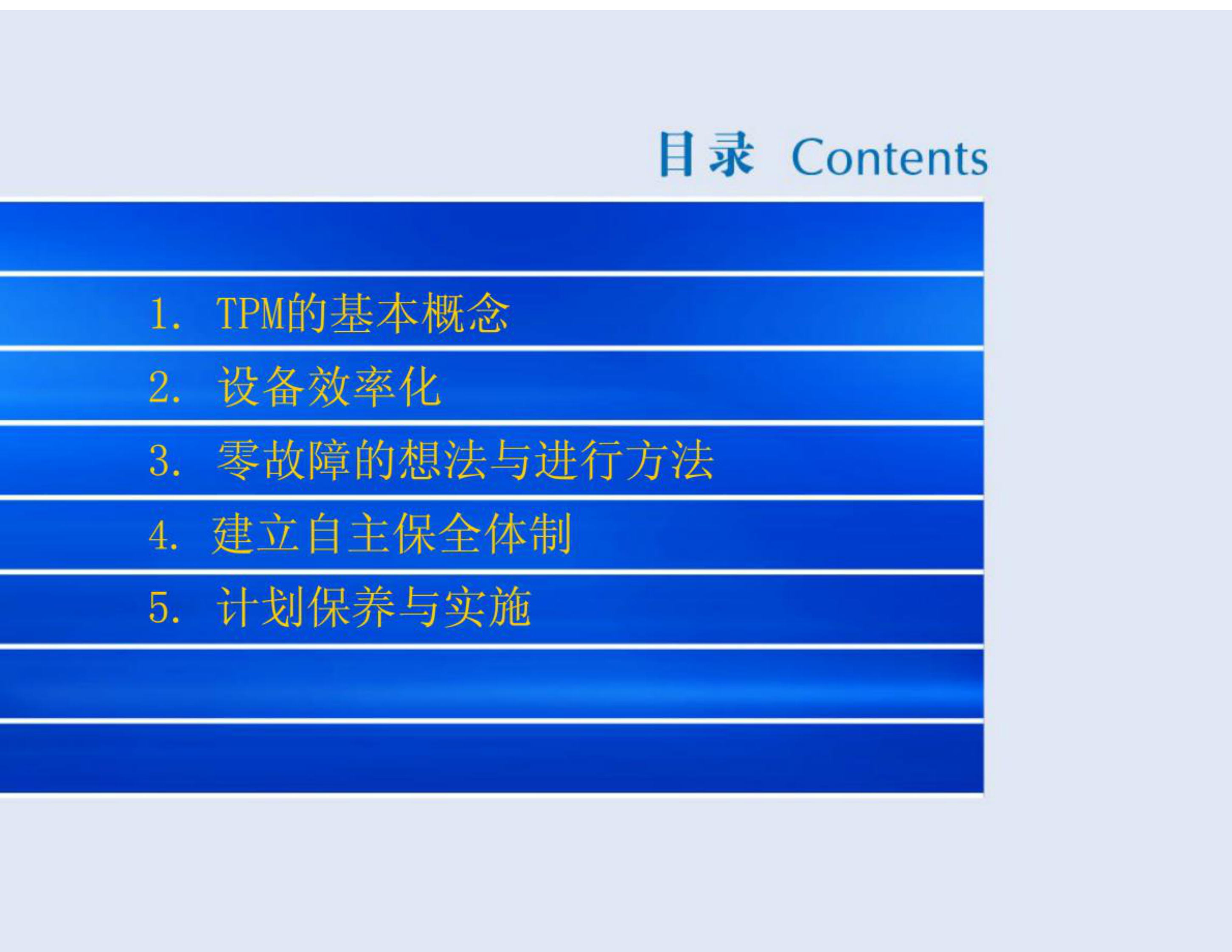 目录 Contents

1. TPM的基本概念
2. 设备效率化
3. 零故障的想法与进行方法
4. 建立自主保全体制
5. 计划保养与实施